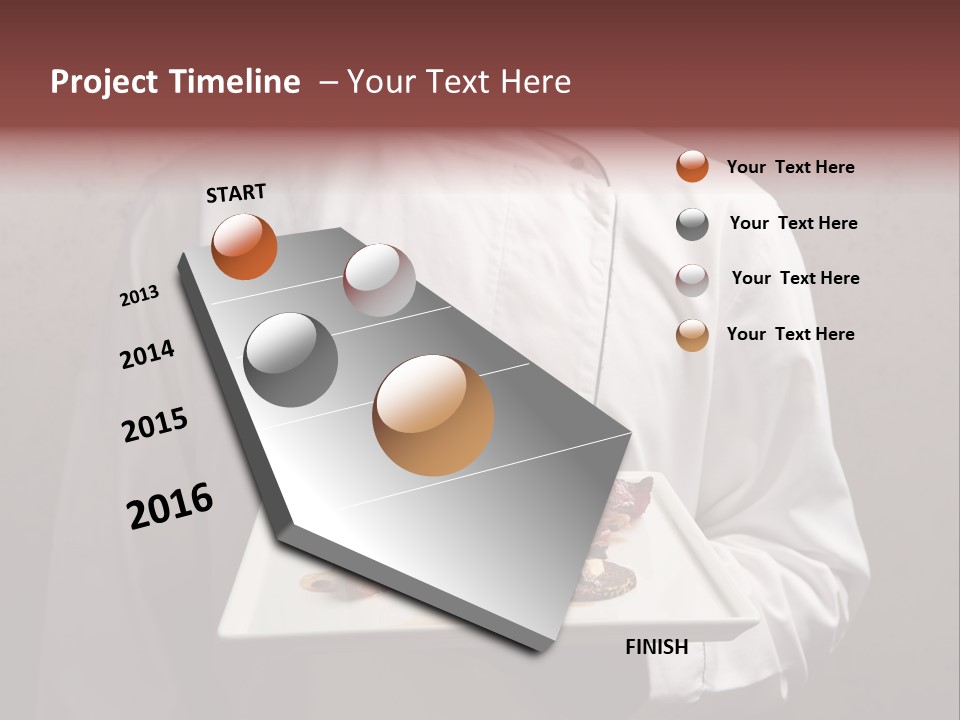 Project Timeline – Your Text Here

START

2013

2014

2015

2016

FINISH

Your Text Here

Your Text Here

Your Text Here

Your Text Here